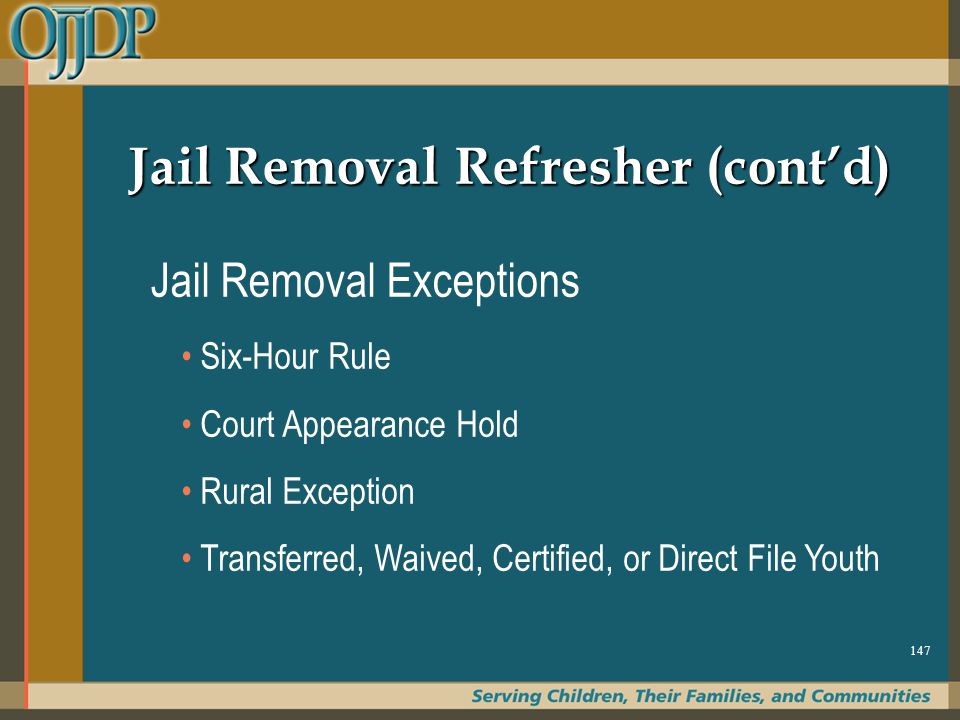 OJJDP

Jail Removal Refresher (cont'd)

Jail Removal Exceptions

• Six-Hour Rule

• Court Appearance Hold

• Rural Exception

• Transferred, Waived, Certified, or Direct File Youth

147

Serving Children, Their Families, and Communities